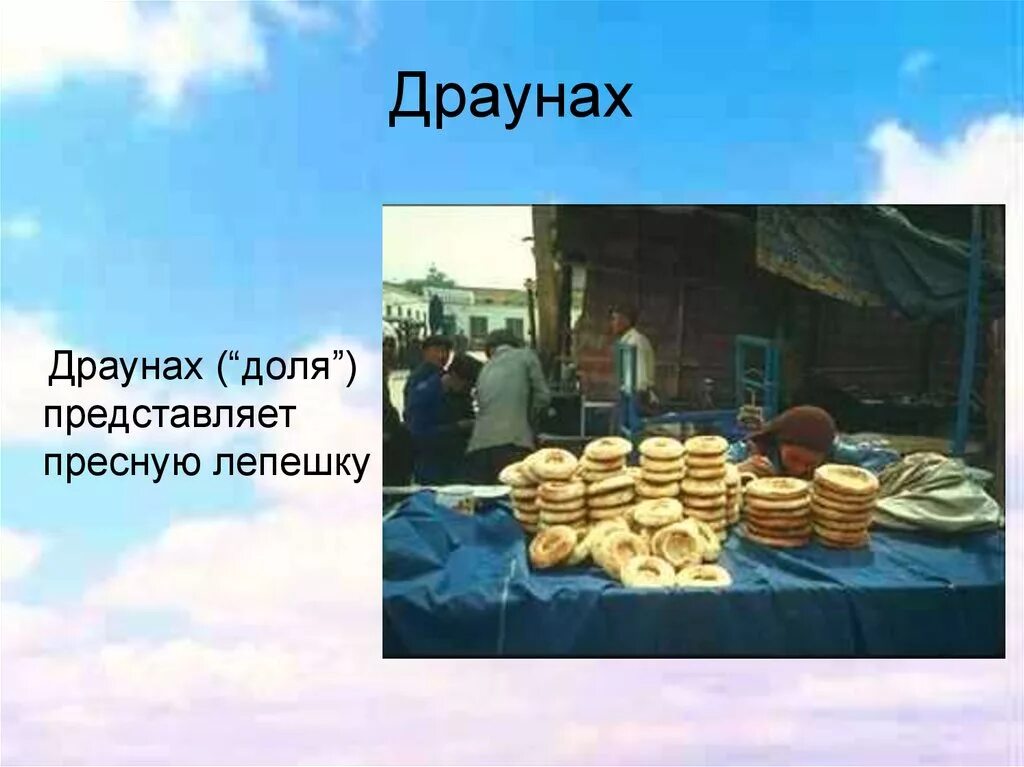 Драунах

Драунах (“доля”) представляет пресную лепешку